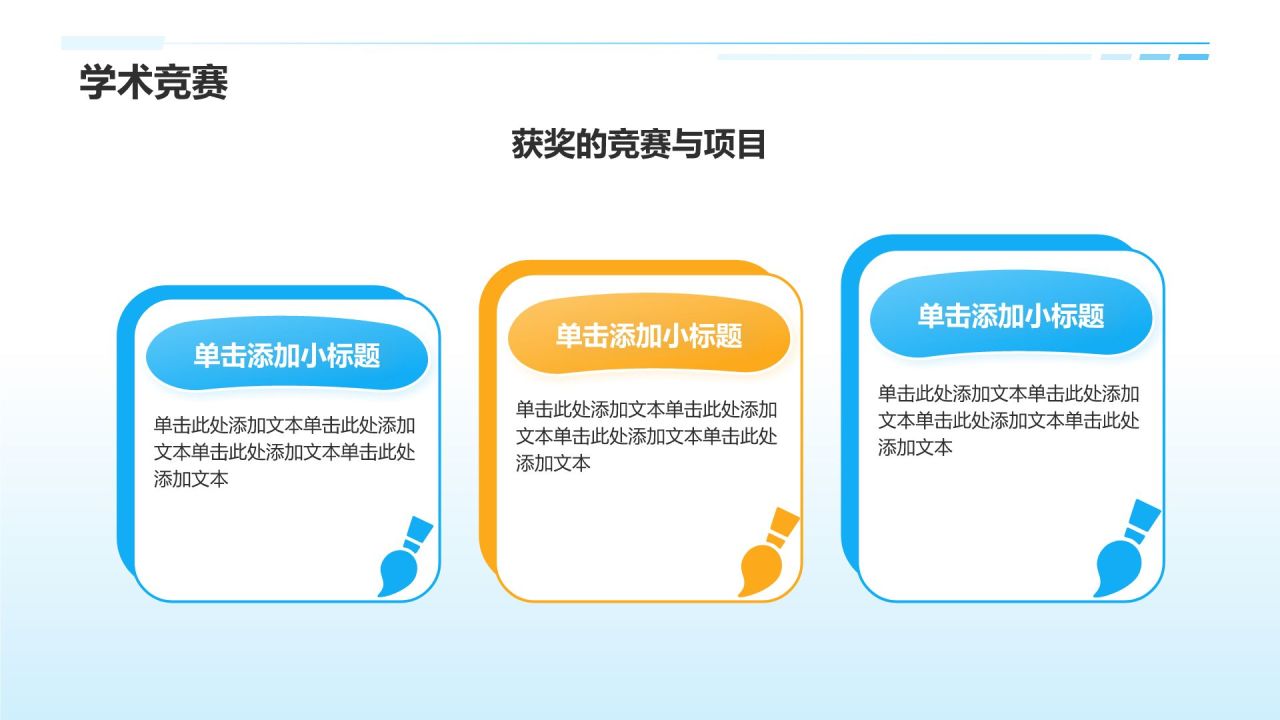 学术竞赛

获奖的竞赛与项目

单击添加小标题

单击此处添加文本单击此处添加文本单击此处添加文本单击此处添加文本

单击添加小标题

单击此处添加文本单击此处添加文本单击此处添加文本单击此处添加文本

单击添加小标题

单击此处添加文本单击此处添加文本单击此处添加文本单击此处添加文本